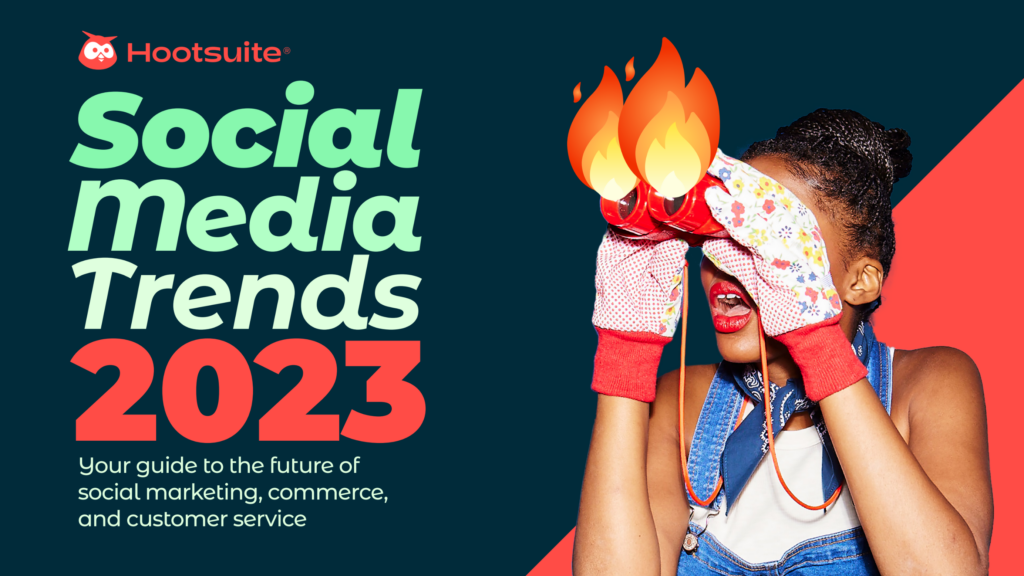 Hootsuite®

Social Media Trends 2023

Your guide to the future of social marketing, commerce, and customer service